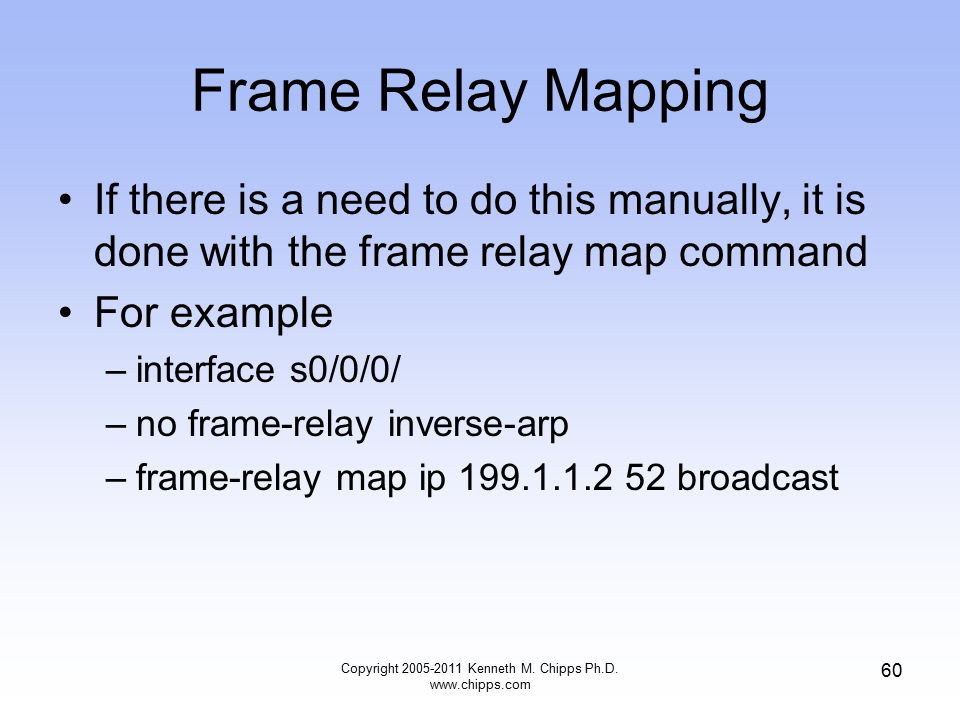 Frame Relay Mapping

• If there is a need to do this manually, it is done with the frame relay map command
• For example
– interface s0/0/0/
– no frame-relay inverse-arp
– frame-relay map ip 199.1.1.2 52 broadcast

Copyright 2005-2011 Kenneth M. Chipps Ph.D.
www.chipps.com

60